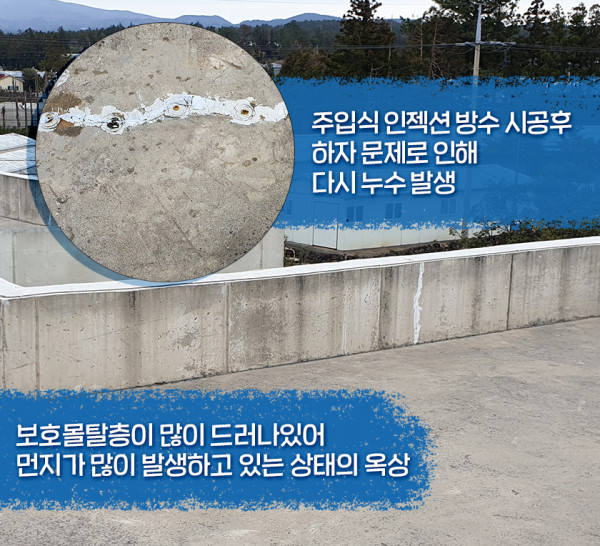 주입식 인젝션 방수 시공후
하자 문제로 인해
다시 누수 발생

보호몰탈층이 많이 드러나있어
먼지가 많이 발생하고 있는 상태의 옥상